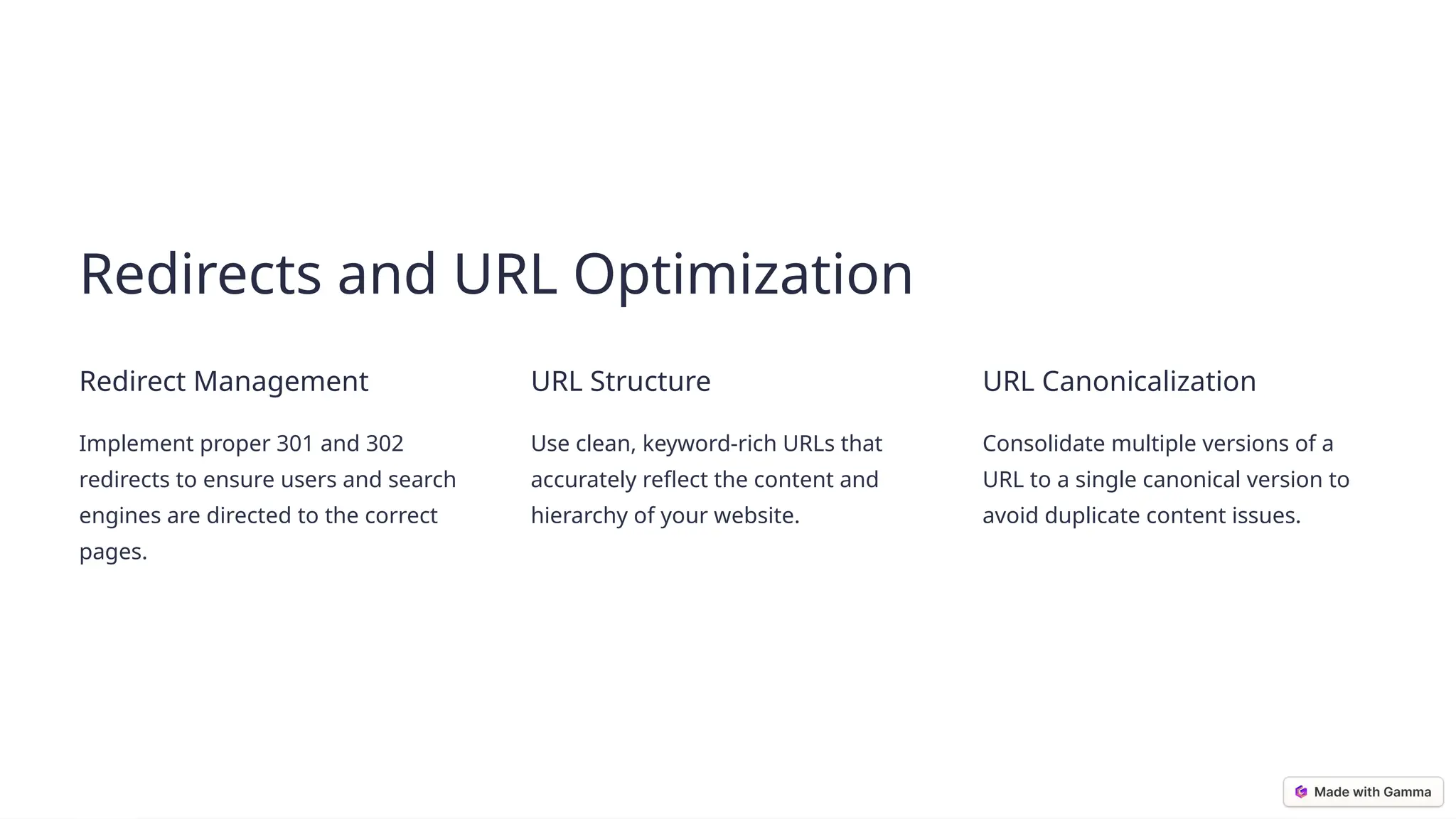 Redirects and URL Optimization

Redirect Management

Implement proper 301 and 302 redirects to ensure users and search engines are directed to the correct pages.

URL Structure

Use clean, keyword-rich URLs that accurately reflect the content and hierarchy of your website.

URL Canonicalization

Consolidate multiple versions of a URL to a single canonical version to avoid duplicate content issues.

Made with Gamma